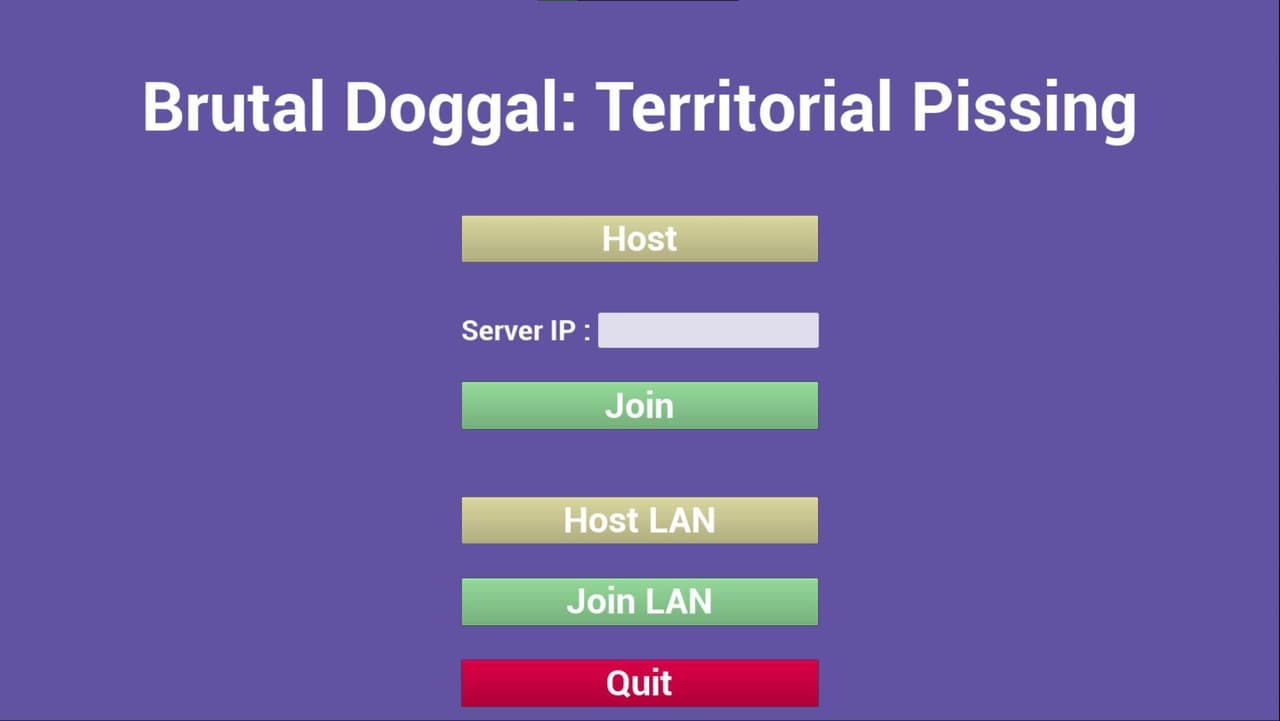 Brutal Doggal: Territorial Pissing

Host

Server IP :

Join

Host LAN

Join LAN

Quit